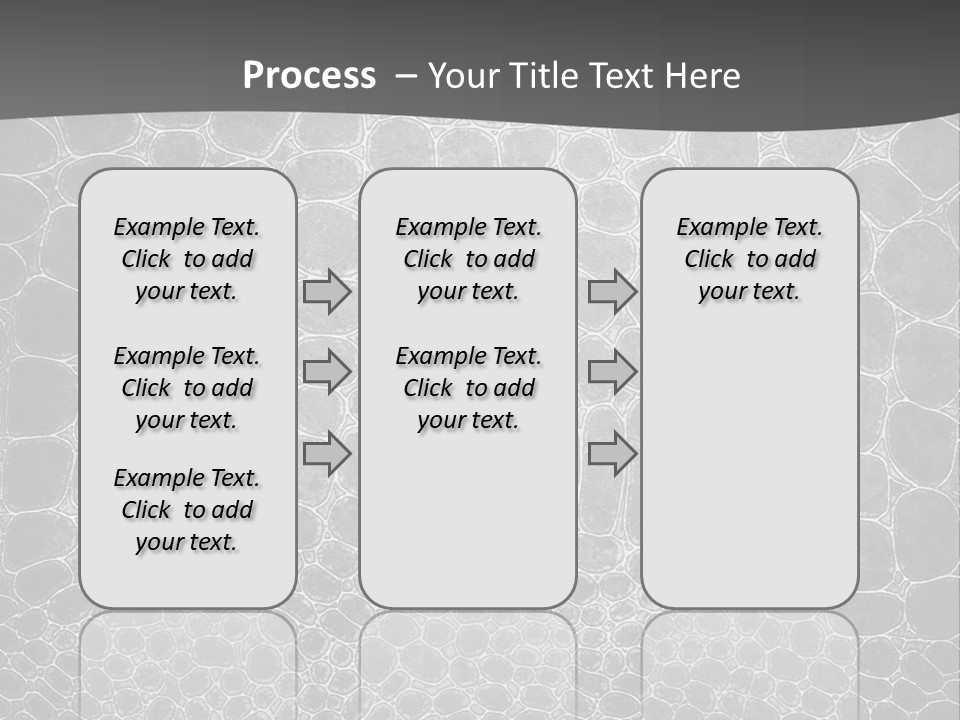 Process – Your Title Text Here

Example Text. Click to add your text.

Example Text. Click to add your text.

Example Text. Click to add your text.

Example Text. Click to add your text.

Example Text. Click to add your text.

Example Text. Click to add your text.